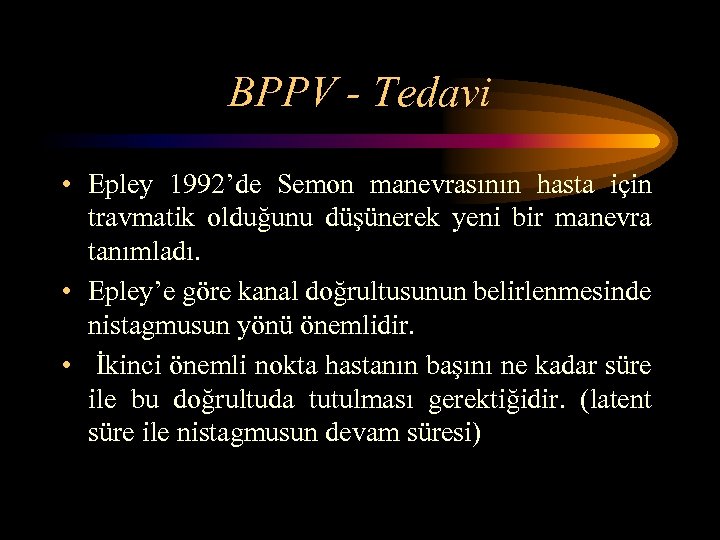 BPPV - Tedavi

• Epley 1992’de Semon manevrasının hasta için travmatik olduğunu düşünerek yeni bir manevra tanımladı.

• Epley’e göre kanal doğrultusunun belirlenmesinde nistagmusun yönü önemlidir.

• İkinci önemli nokta hastanın başını ne kadar süre ile bu doğrultuda tutulması gerektiğidir. (latent süre ile nistagmusun devam süresi)